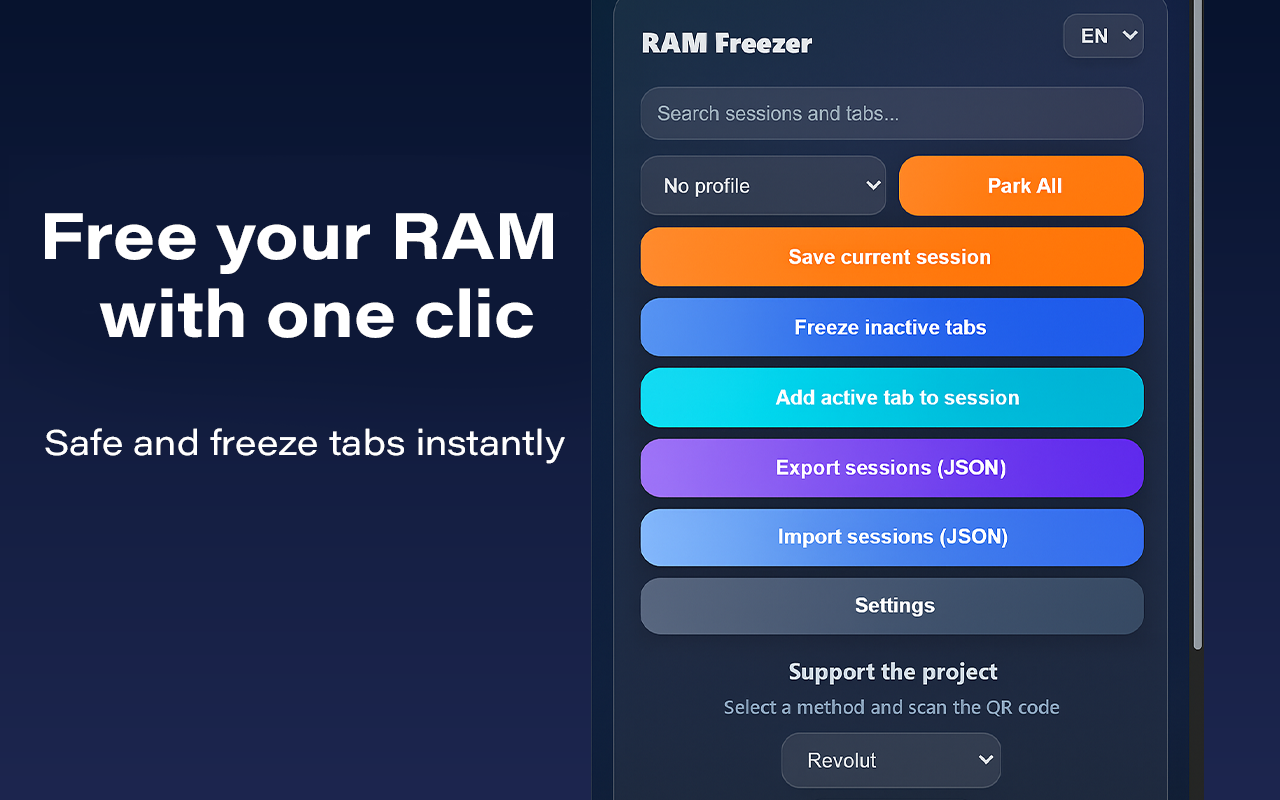 Free your RAM with one clic

Safe and freeze tabs instantly

RAM Freezer

EN

Search sessions and tabs...

No profile

Park All

Save current session

Freeze inactive tabs

Add active tab to session

Export sessions (JSON)

Import sessions (JSON)

Settings

Support the project

Select a method and scan the QR code

Revolut